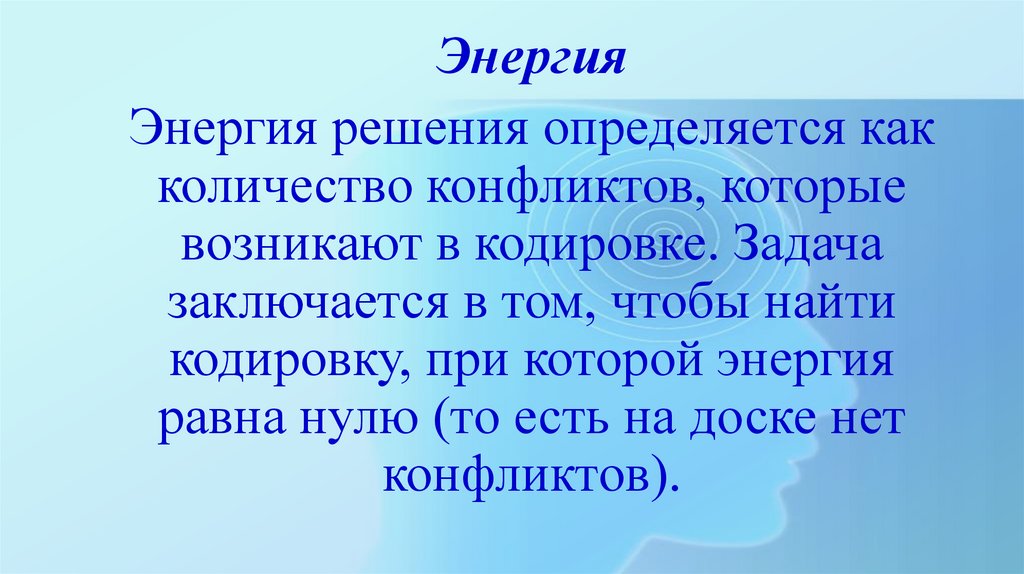 Энергия

Энергия решения определяется как количество конфликтов, которые возникают в кодировке. Задача заключается в том, чтобы найти кодировку, при которой энергия равна нулю (то есть на доске нет конфликтов).